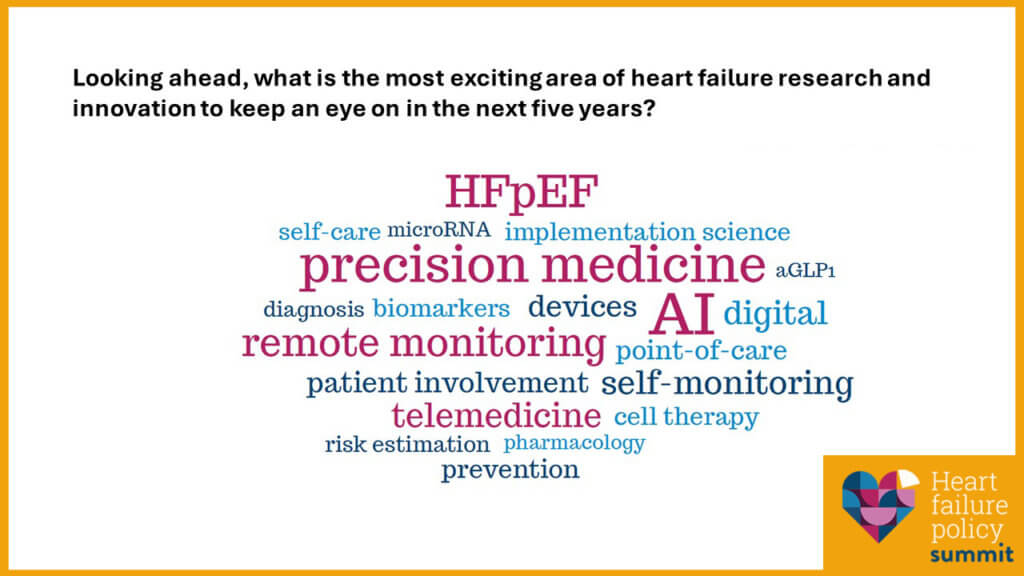 Looking ahead, what is the most exciting area of heart failure research and innovation to keep an eye on in the next five years?

HFpEF
self-care microRNA implementation science
precision medicine aGLP1
diagnosis biomarkers devices AI digital
remote monitoring point-of-care
patient involvement self-monitoring
telemedicine cell therapy
risk estimation pharmacology
prevention

Heart failure policy summit